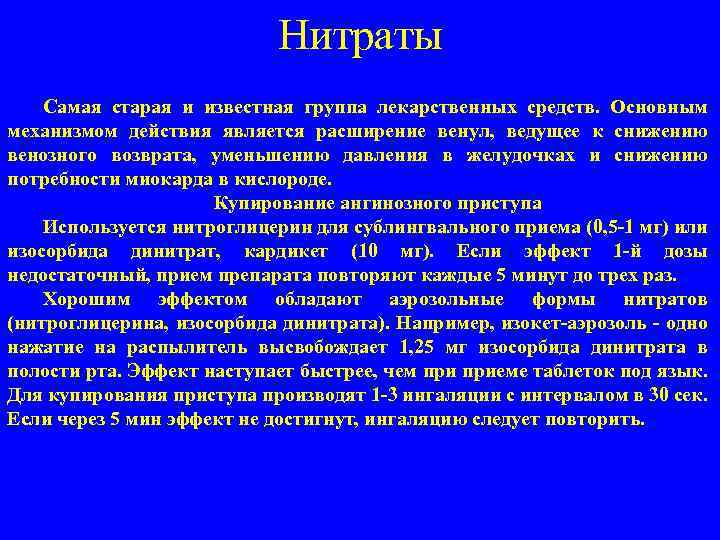 Нитраты

Самая старая и известная группа лекарственных средств. Основным механизмом действия является расширение венул, ведущее к снижению венозного возврата, уменьшению давления в желудочках и снижению потребности миокарда в кислороде.

Купирование ангинозного приступа

Используется нитроглицерин для сублингвального приема (0,5-1 мг) или изосорбида динитрат, кардикет (10 мг). Если эффект 1-й дозы недостаточный, прием препарата повторяют каждые 5 минут до трех раз.

Хорошим эффектом обладают аэрозольные формы нитратов (нитроглицерина, изосорбида динитрата). Например, изокет-аэрозоль - одно нажатие на распылитель высвобождает 1,25 мг изосорбида динитрата в полости рта. Эффект наступает быстрее, чем при приеме таблеток под язык. Для купирования приступа производят 1-3 ингаляции с интервалом в 30 сек. Если через 5 мин эффект не достигнут, ингаляцию следует повторить.